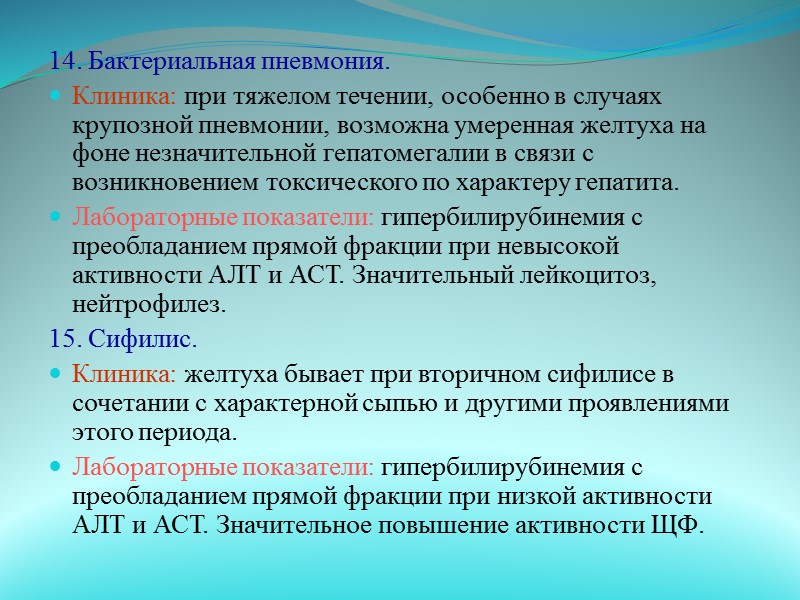 14. Бактериальная пневмония.

Клиника: при тяжелом течении, особенно в случаях крупозной пневмонии, возможна умеренная желтуха на фоне незначительной гепатомегалии в связи с возникновением токсического по характеру гепатита.

Лабораторные показатели: гипербилирубинемия с преобладанием прямой фракции при невысокой активности АЛТ и АСТ. Значительный лейкоцитоз, нейтрофилез.

15. Сифилис.

Клиника: желтуха бывает при вторичном сифилисе в сочетании с характерной сыпью и другими проявлениями этого периода.

Лабораторные показатели: гипербилирубинемия с преобладанием прямой фракции при низкой активности АЛТ и АСТ. Значительное повышение активности ЩФ.